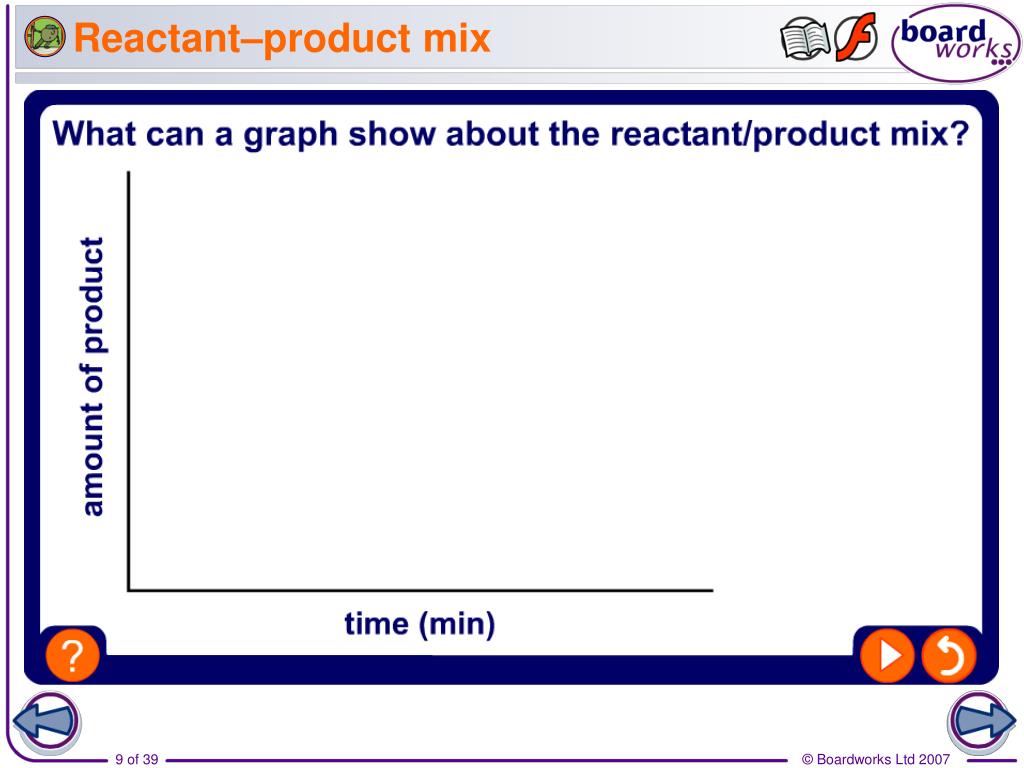 Reactant–product mix

board works

What can a graph show about the reactant/product mix?

amount of product

time (min)

?

9 of 39

© Boardworks Ltd 2007